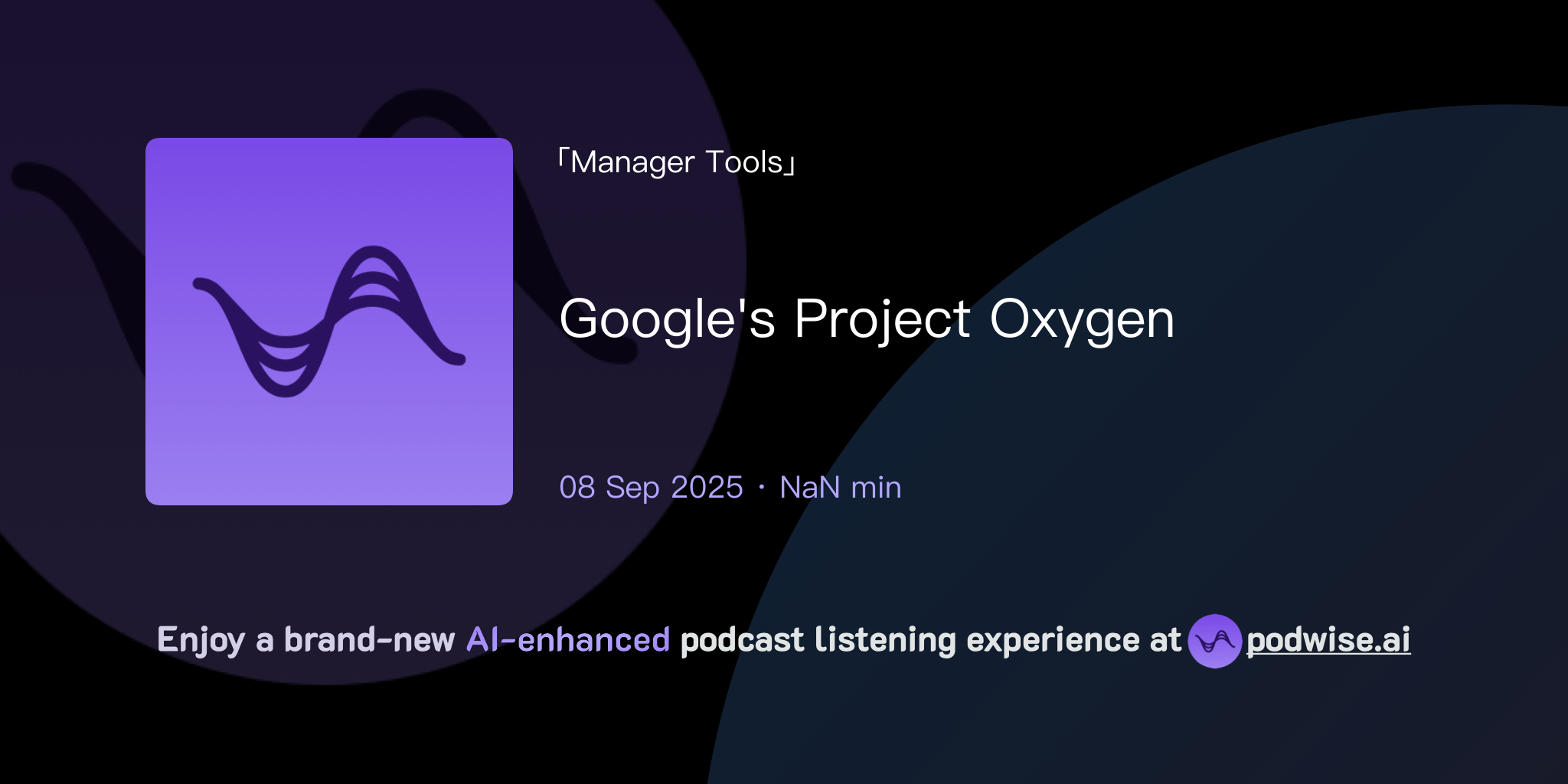 「Manager Tools」

Google's Project Oxygen

08 Sep 2025 · NaN min

Enjoy a brand-new AI-enhanced podcast listening experience at podwise.ai